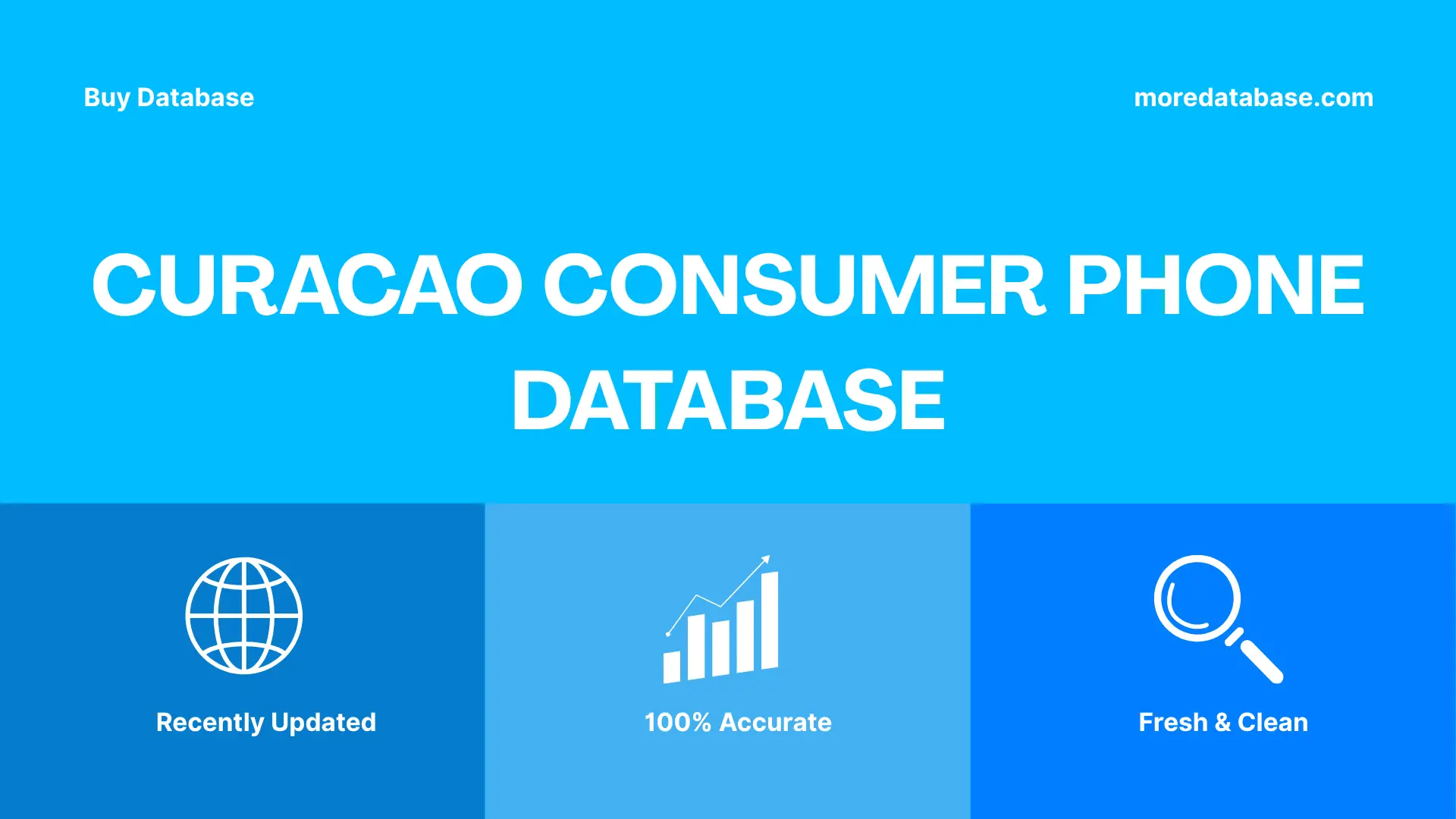 Buy Database

moredatabase.com

CURACAO CONSUMER PHONE DATABASE

Recently Updated

100% Accurate

Fresh & Clean